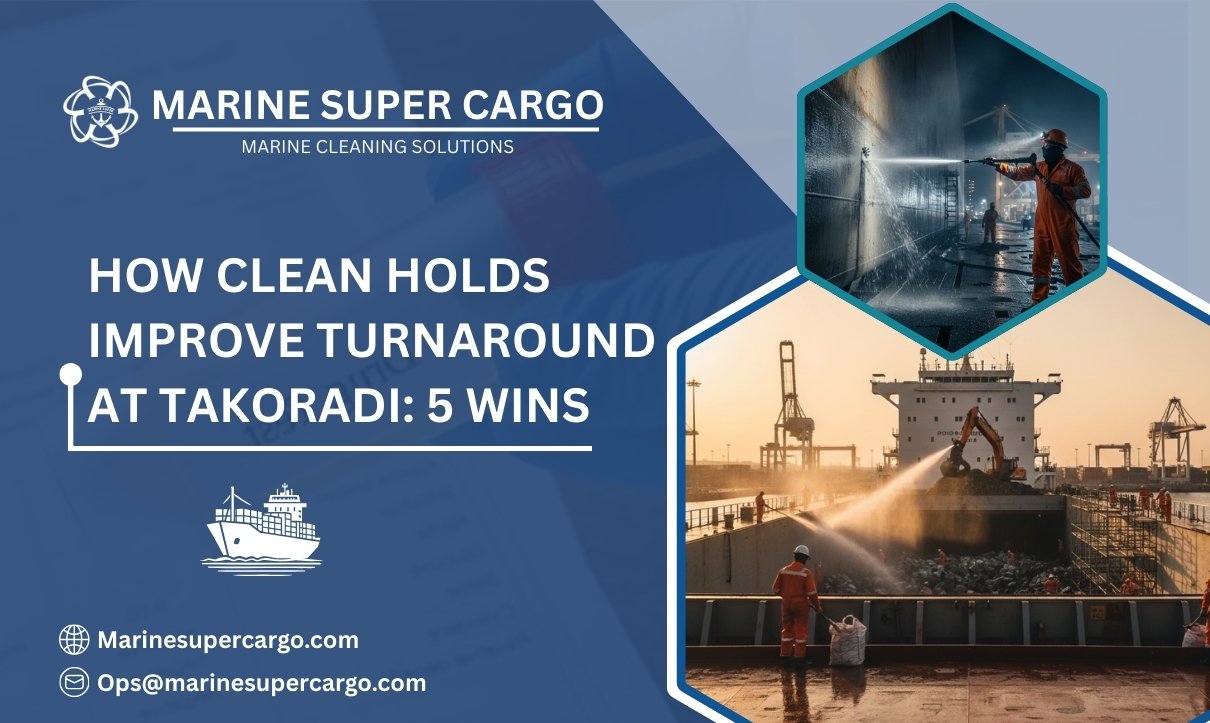 MARINE SUPER CARGO
MARINE CLEANING SOLUTIONS

HOW CLEAN HOLDS IMPROVE TURNAROUND AT TAKORADI: 5 WINS

Marinesupercargo.com
Ops@marinesupercargo.com